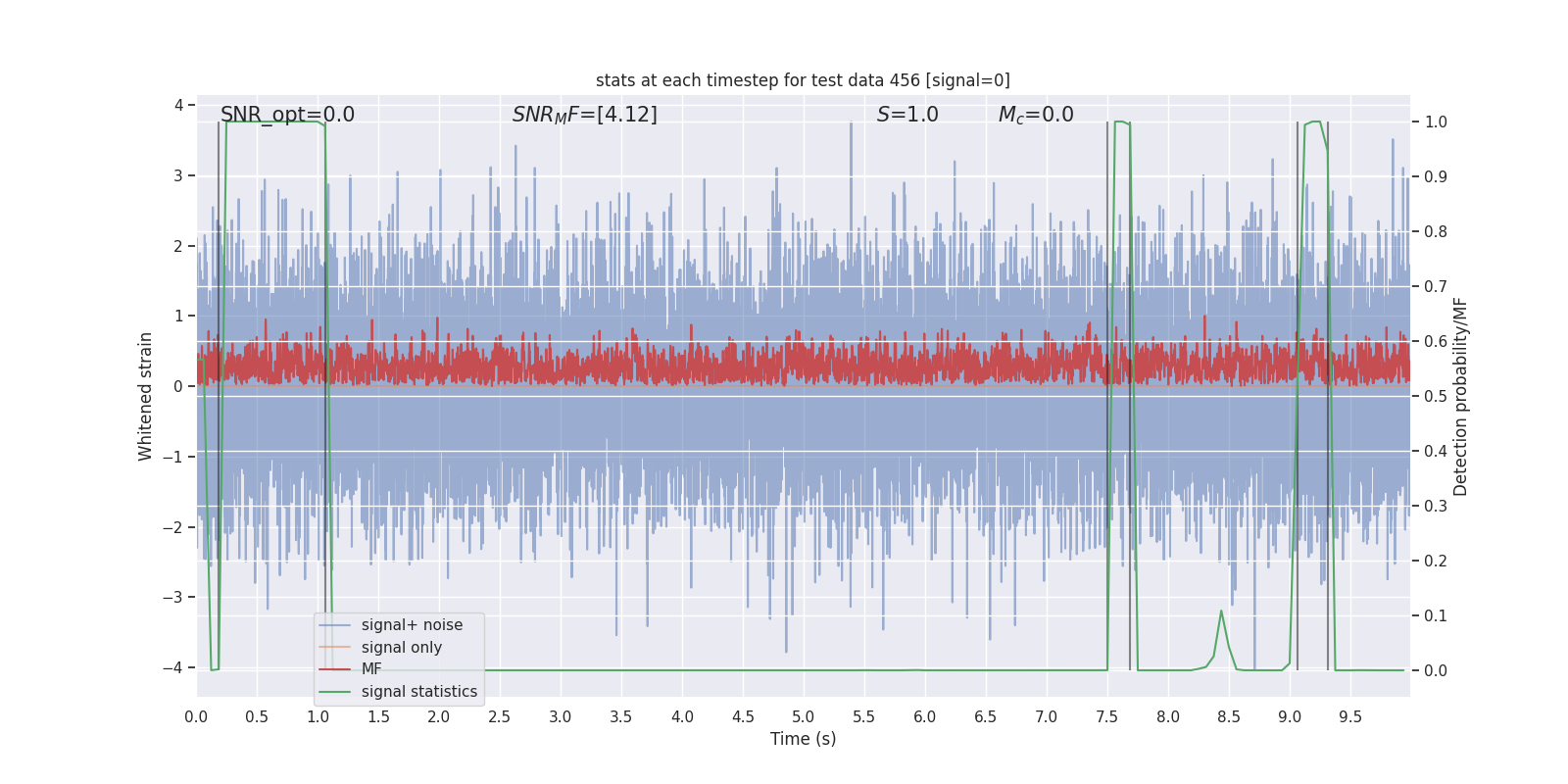 stats at each timestep for test data 456 [signal=0]

SNR_opt=0.0 $SNR_MF$=[4.12] $S$=1.0 $M_c$=0.0

Whitened strain

4
3
2
1
0
−1
−2
−3
−4

Detection probability/MF

1.0
0.9
0.8
0.7
0.6
0.5
0.4
0.3
0.2
0.1
0.0

signal+ noise
signal only
MF
signal statistics

0.0 0.5 1.0 1.5 2.0 2.5 3.0 3.5 4.0 4.5 5.0 5.5 6.0 6.5 7.0 7.5 8.0 8.5 9.0 9.5

Time (s)